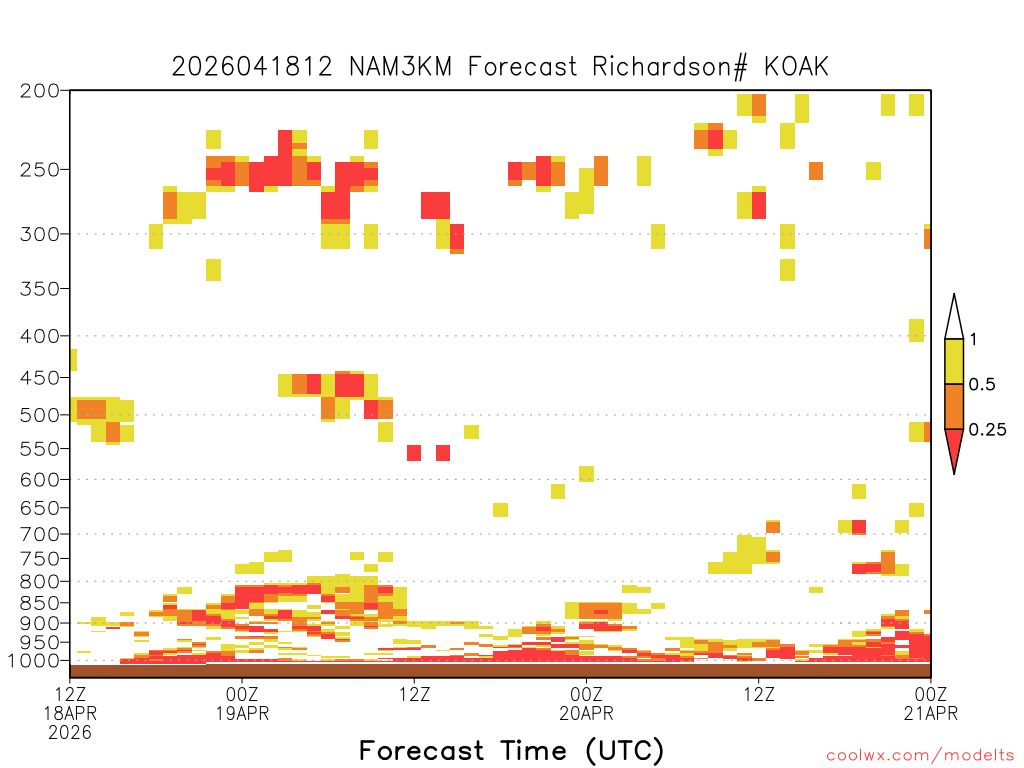 2026041812 NAM3KM Forecast Richardson# KOAK

200
250
300
350
400
450
500
550
600
650
700
750
800
850
900
950
1000

1
0.5
0.25

12Z
18APR
2026
00Z
19APR
12Z
00Z
20APR
12Z
00Z
21APR

Forecast Time (UTC)

coolwx.com/modelts